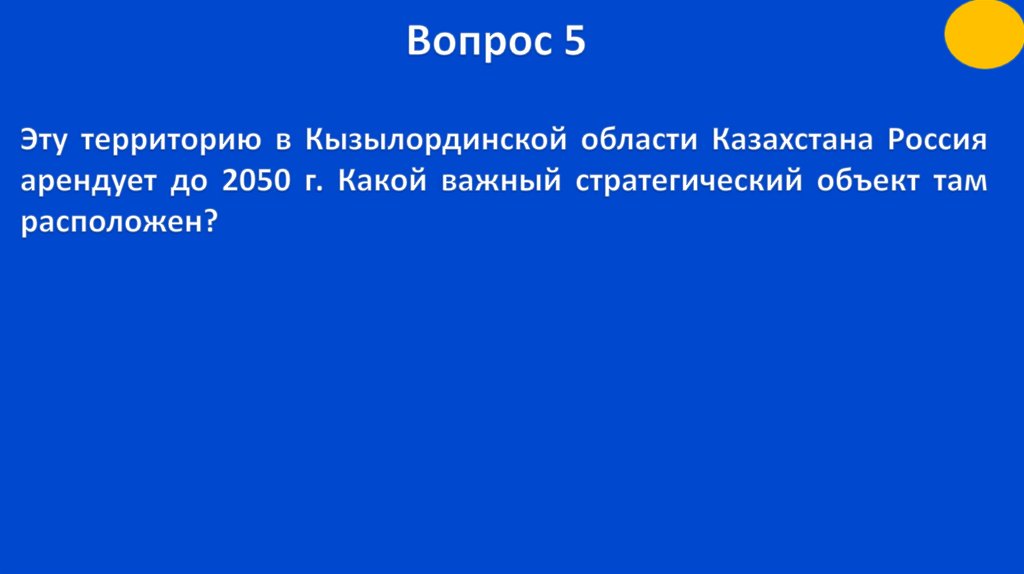 Вопрос 5

Эту территорию в Кызылординской области Казахстана Россия арендует до 2050 г. Какой важный стратегический объект там расположен?